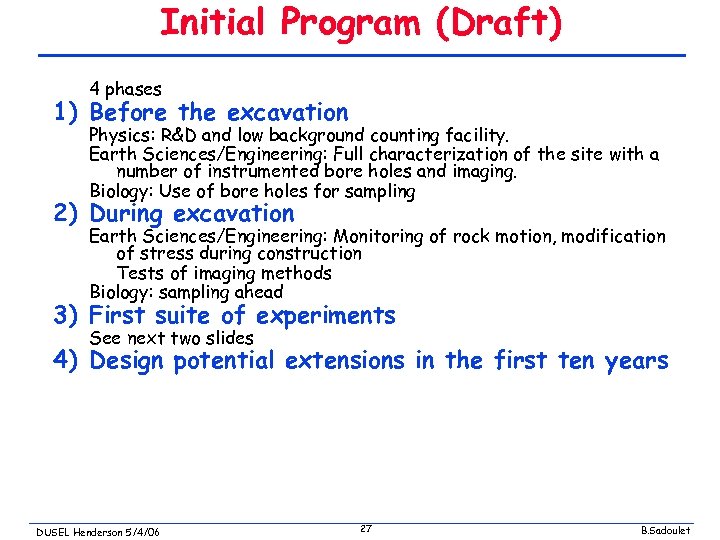 Initial Program (Draft)

4 phases

1) Before the excavation

Physics: R&D and low background counting facility.

Earth Sciences/Engineering: Full characterization of the site with a number of instrumented bore holes and imaging.

Biology: Use of bore holes for sampling

2) During excavation

Earth Sciences/Engineering: Monitoring of rock motion, modification of stress during construction

Tests of imaging methods

Biology: sampling ahead

3) First suite of experiments

See next two slides

4) Design potential extensions in the first ten years

DUSEL Henderson 5/4/06

27

B.Sadoulet